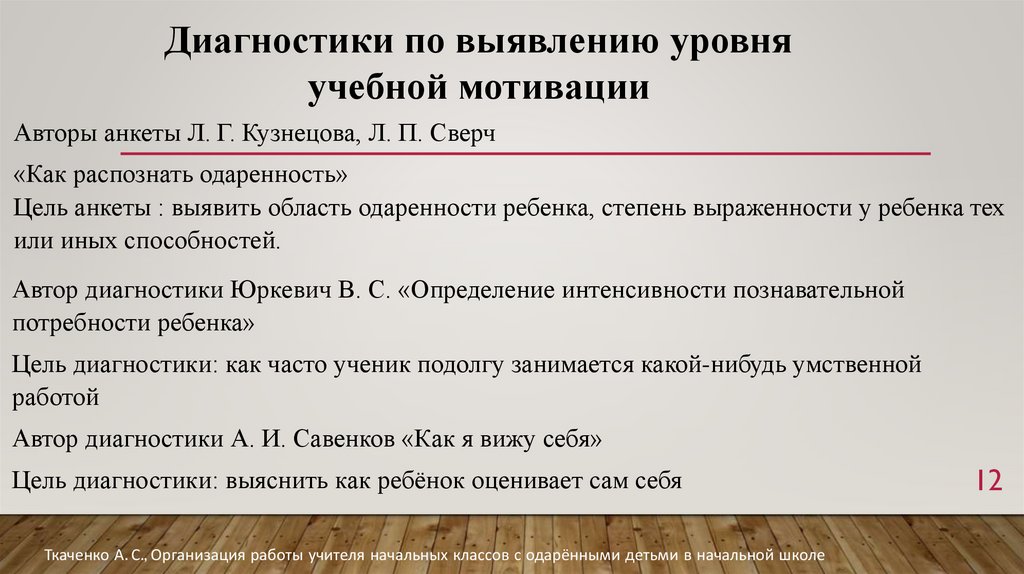 Диагностики по выявлению уровня учебной мотивации

Авторы анкеты Л. Г. Кузнецова, Л. П. Сверч

«Как распознать одаренность»

Цель анкеты : выявить область одаренности ребенка, степень выраженности у ребенка тех или иных способностей.

Автор диагностики Юркевич В. С. «Определение интенсивности познавательной потребности ребенка»

Цель диагностики: как часто ученик подолгу занимается какой-нибудь умственной работой

Автор диагностики А. И. Савенков «Как я вижу себя»

Цель диагностики: выяснить как ребёнок оценивает сам себя

12

Ткаченко А. С., Организация работы учителя начальных классов с одарёнными детьми в начальной школе